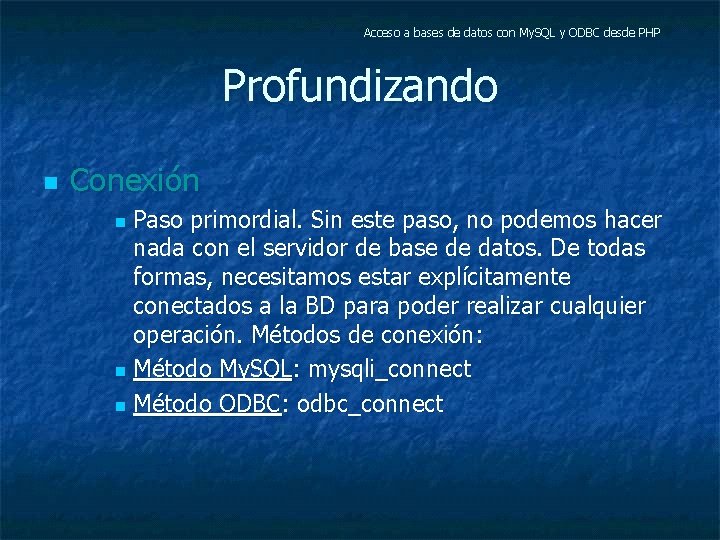 Acceso a bases de datos con MySQL y ODBC desde PHP

Profundizando

Conexión

Paso primordial. Sin este paso, no podemos hacer nada con el servidor de base de datos. De todas formas, necesitamos estar explícitamente conectados a la BD para poder realizar cualquier operación. Métodos de conexión:

Método MySQL: mysqli_connect

Método ODBC: odbc_connect